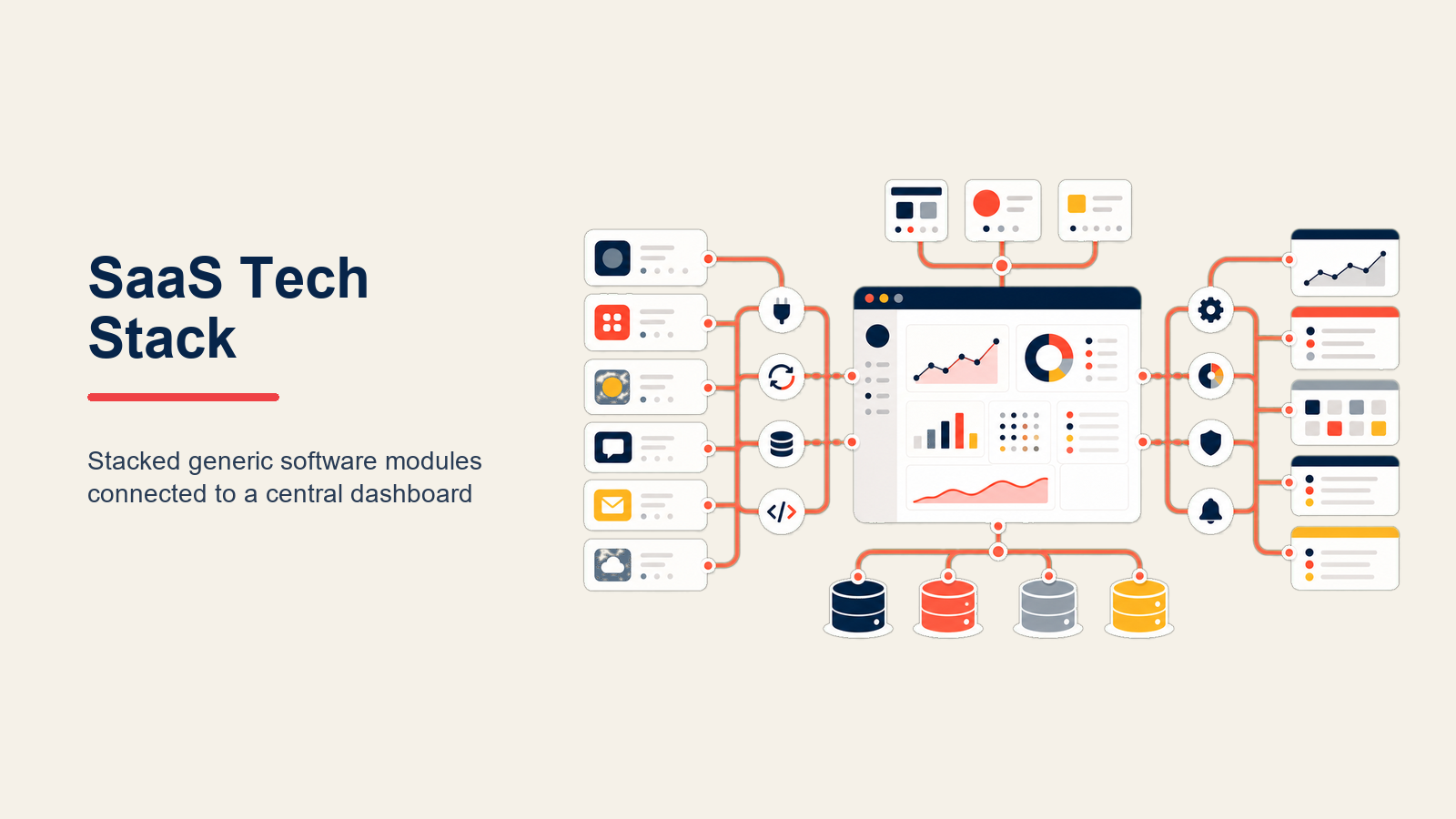 SaaS Tech Stack

Stacked generic software modules connected to a central dashboard